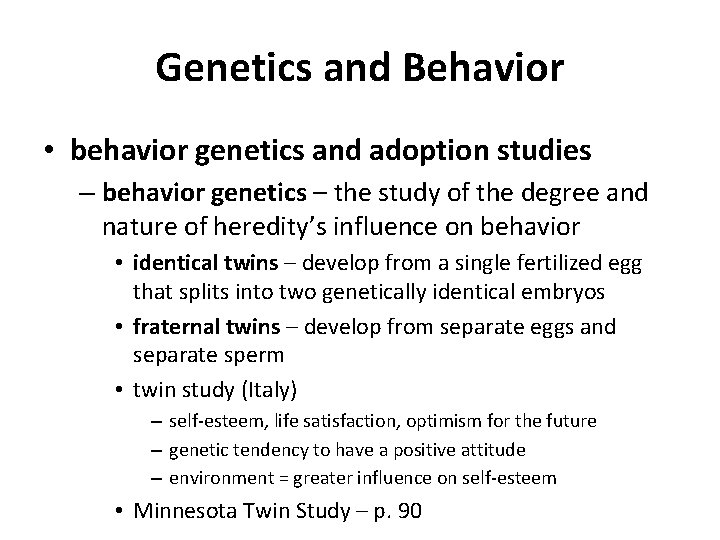 Genetics and Behavior

• behavior genetics and adoption studies
– behavior genetics – the study of the degree and nature of heredity's influence on behavior
• identical twins – develop from a single fertilized egg that splits into two genetically identical embryos
• fraternal twins – develop from separate eggs and separate sperm
• twin study (Italy)
– self-esteem, life satisfaction, optimism for the future
– genetic tendency to have a positive attitude
– environment = greater influence on self-esteem
• Minnesota Twin Study – p. 90